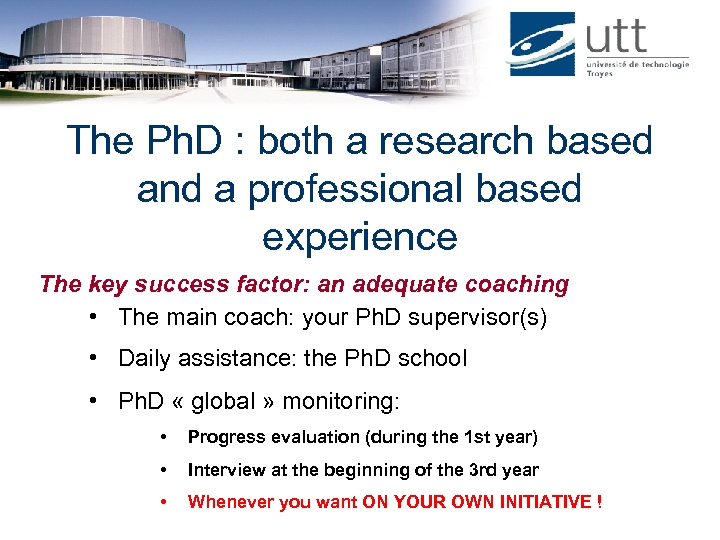 utt
université de technologie
Troyes

The PhD : both a research based and a professional based experience

The key success factor: an adequate coaching

• The main coach: your PhD supervisor(s)
• Daily assistance: the PhD school
• PhD « global » monitoring:
  • Progress evaluation (during the 1st year)
  • Interview at the beginning of the 3rd year
  • Whenever you want ON YOUR OWN INITIATIVE !